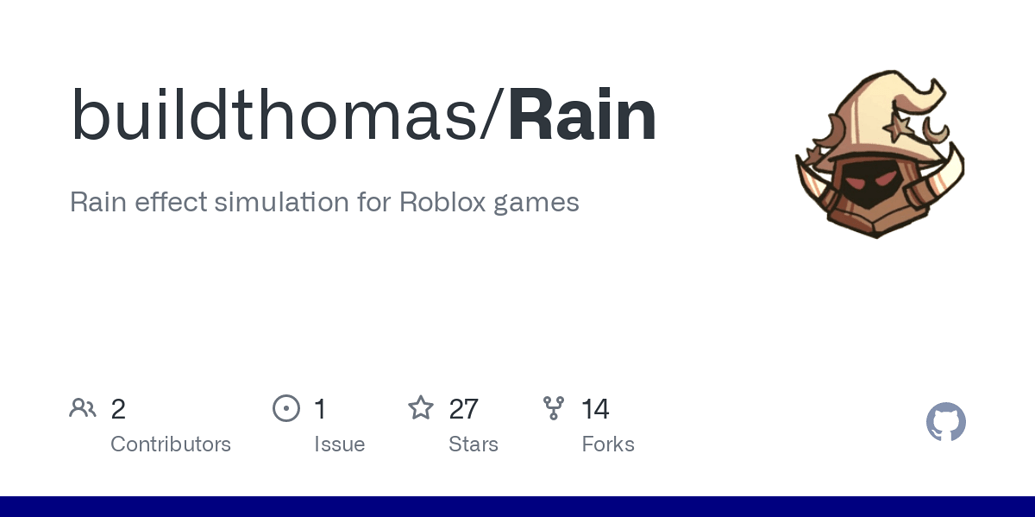 buildthomas/Rain

Rain effect simulation for Roblox games

2
Contributors

1
Issue

27
Stars

14
Forks